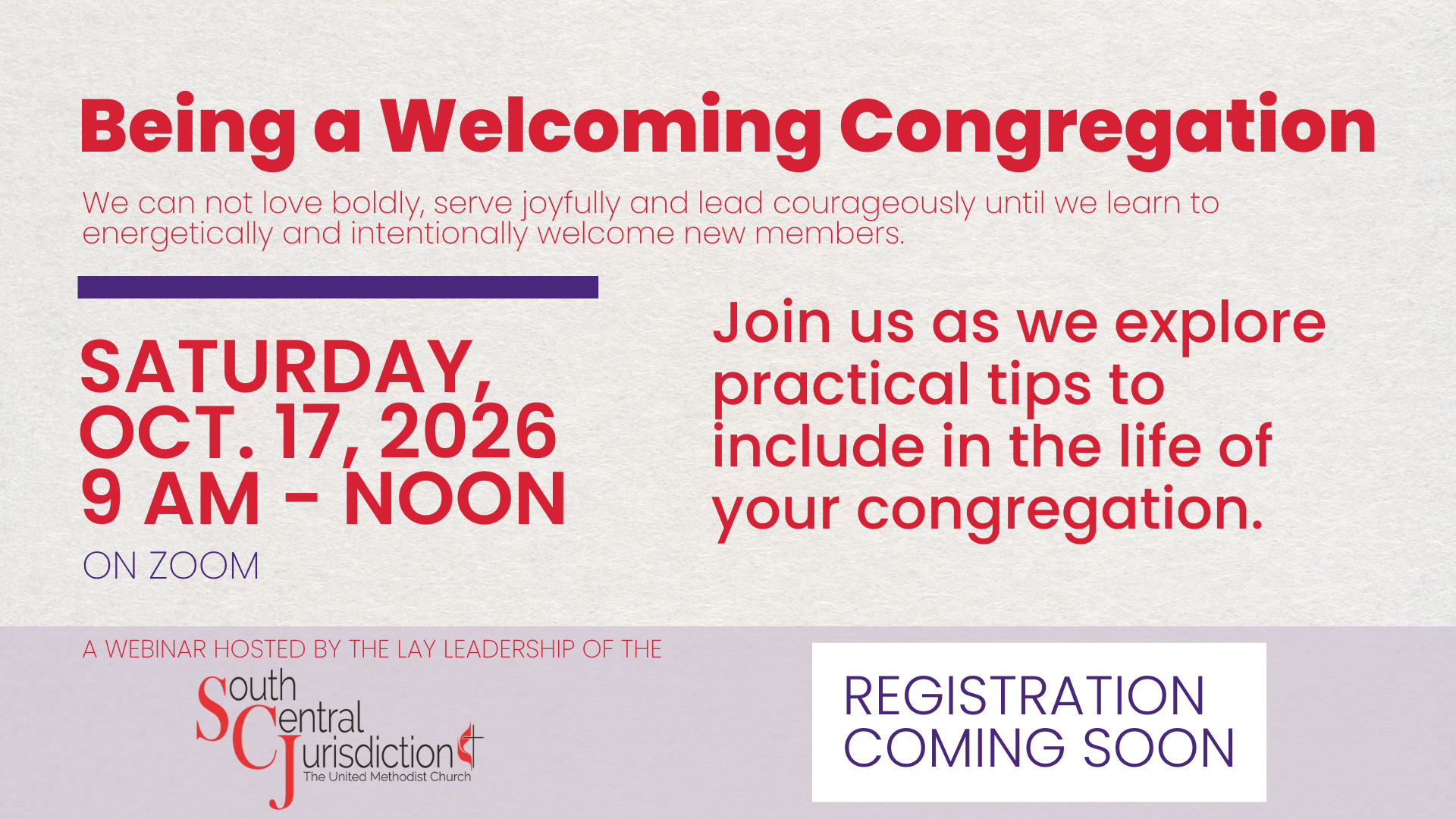 Being a Welcoming Congregation

We can not love boldly, serve joyfully and lead courageously until we learn to energetically and intentionally welcome new members.

SATURDAY, OCT. 17, 2026 9 AM - NOON

ON ZOOM

Join us as we explore practical tips to include in the life of your congregation.

A WEBINAR HOSTED BY THE LAY LEADERSHIP OF THE

South Central Jurisdiction
The United Methodist Church

REGISTRATION COMING SOON